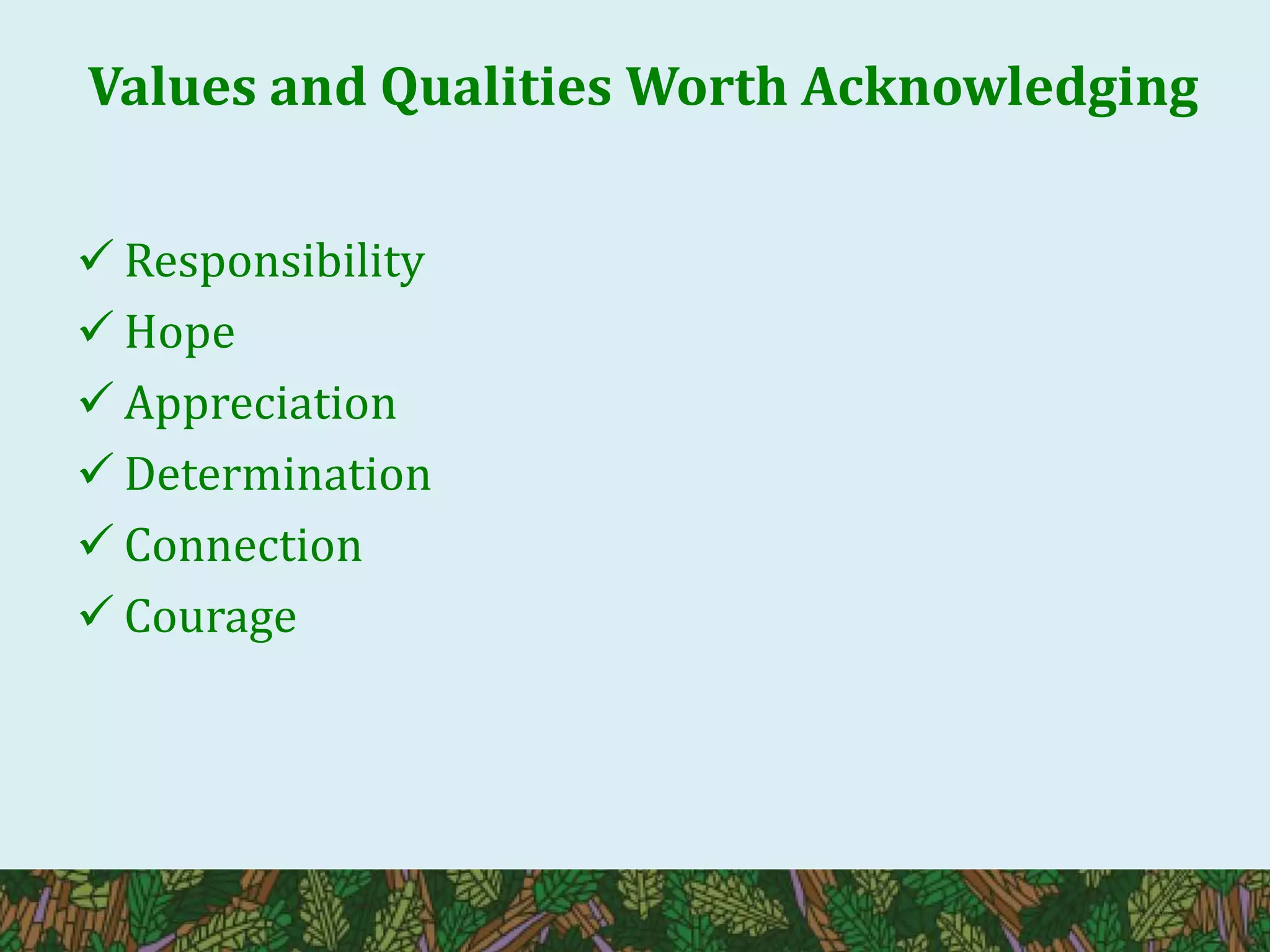 Values and Qualities Worth Acknowledging

✓ Responsibility
✓ Hope
✓ Appreciation
✓ Determination
✓ Connection
✓ Courage